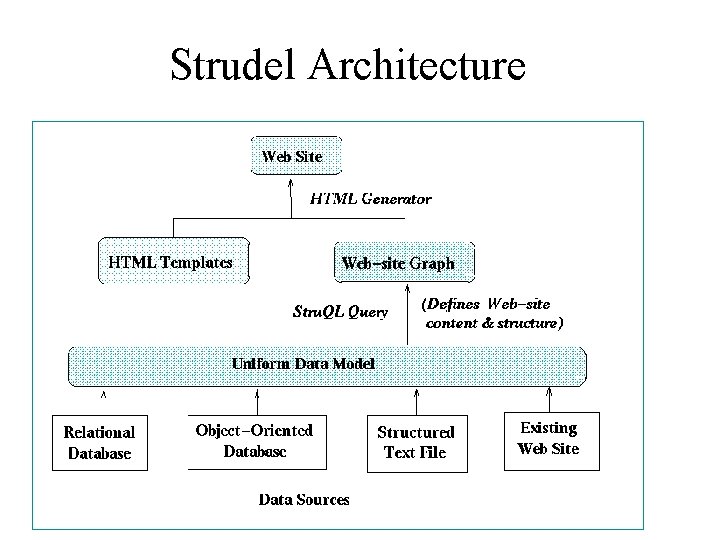 Strudel Architecture

Web Site

HTML Generator

HTML Templates

Web-site Graph

StruQL Query

(Defines Web-site content & structure)

Uniform Data Model

Relational Database

Object-Oriented Database

Structured Text File

Existing Web Site

Data Sources